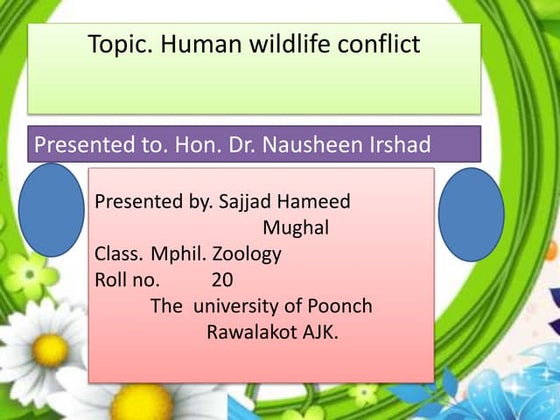 Topic. Human wildlife conflict

Presented to. Hon. Dr. Nausheen Irshad

Presented by. Sajjad Hameed Mughal
Class. Mphil. Zoology
Roll no. 20
The university of Poonch Rawalakot AJK.